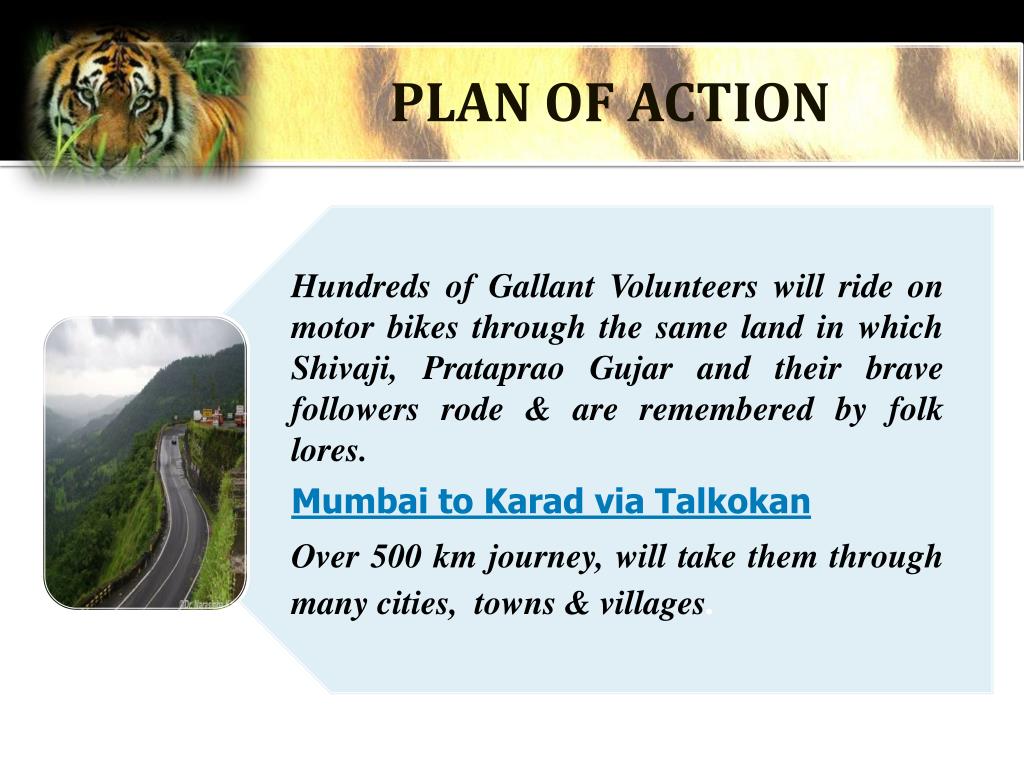 PLAN OF ACTION

Hundreds of Gallant Volunteers will ride on motor bikes through the same land in which Shivaji, Prataprao Gujar and their brave followers rode & are remembered by folk lores.

Mumbai to Karad via Talkokan

Over 500 km journey, will take them through many cities, towns & villages.